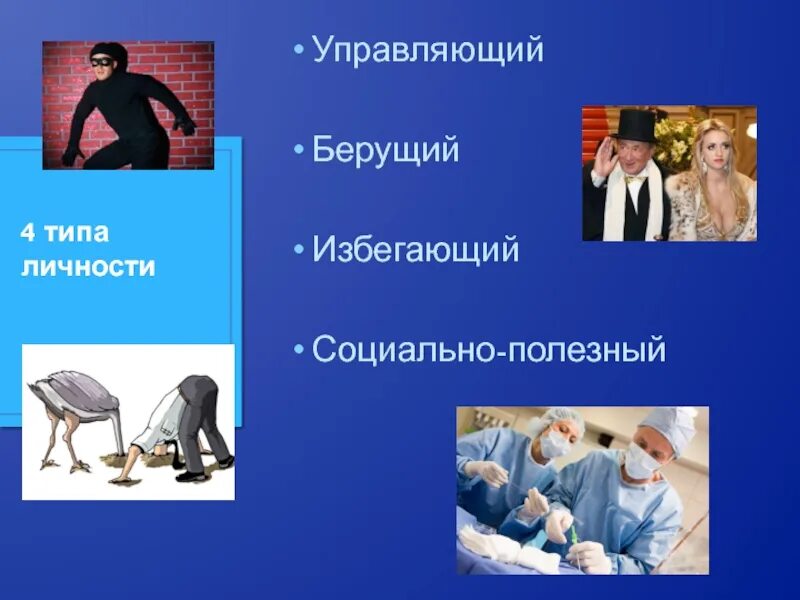 4 типа личности

• Управляющий

• Берущий

• Избегающий

• Социально-полезный